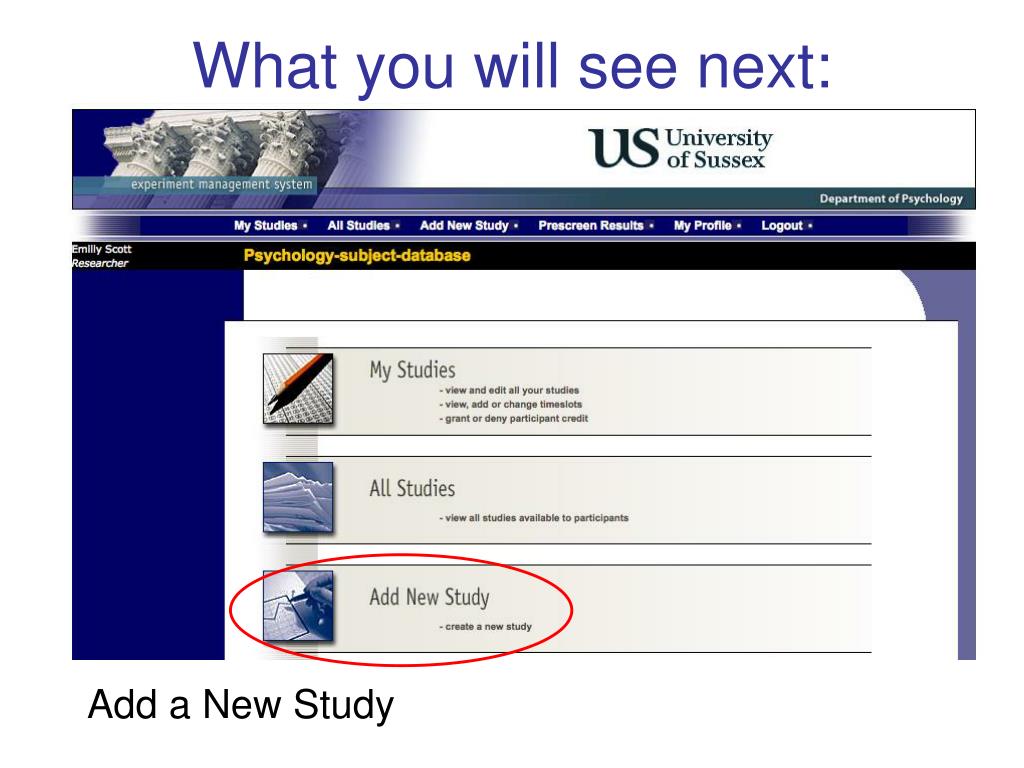 What you will see next:

experiment management system

US University of Sussex

Department of Psychology

My Studies • All Studies • Add New Study • Prescreen Results • My Profile • Logout •

Emilly Scott
Researcher

Psychology-subject-database

My Studies
- view and edit all your studies
- view, add or change timeslots
- grant or deny participant credit

All Studies
- view all studies available to participants

Add New Study
- create a new study

Add a New Study